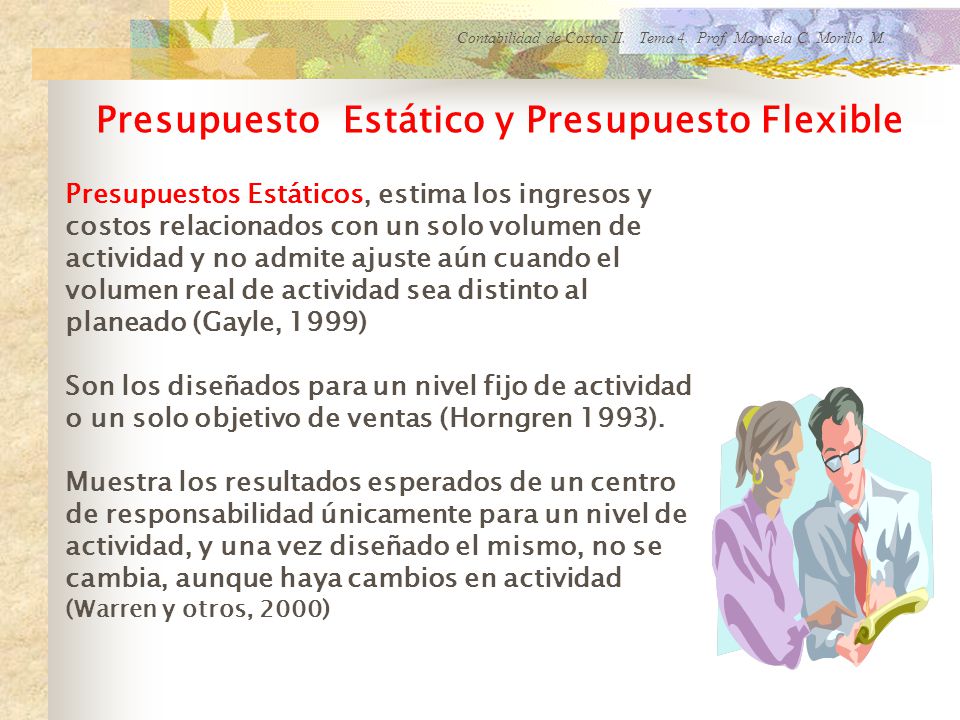 Contabilidad de Costos II. Tema 4. Prof. Marysela C. Morillo M.

Presupuesto Estático y Presupuesto Flexible

Presupuestos Estáticos, estima los ingresos y costos relacionados con un solo volumen de actividad y no admite ajuste aún cuando el volumen real de actividad sea distinto al planeado (Gayle, 1999)

Son los diseñados para un nivel fijo de actividad o un solo objetivo de ventas (Horngren 1993).

Muestra los resultados esperados de un centro de responsabilidad únicamente para un nivel de actividad, y una vez diseñado el mismo, no se cambia, aunque haya cambios en actividad (Warren y otros, 2000)